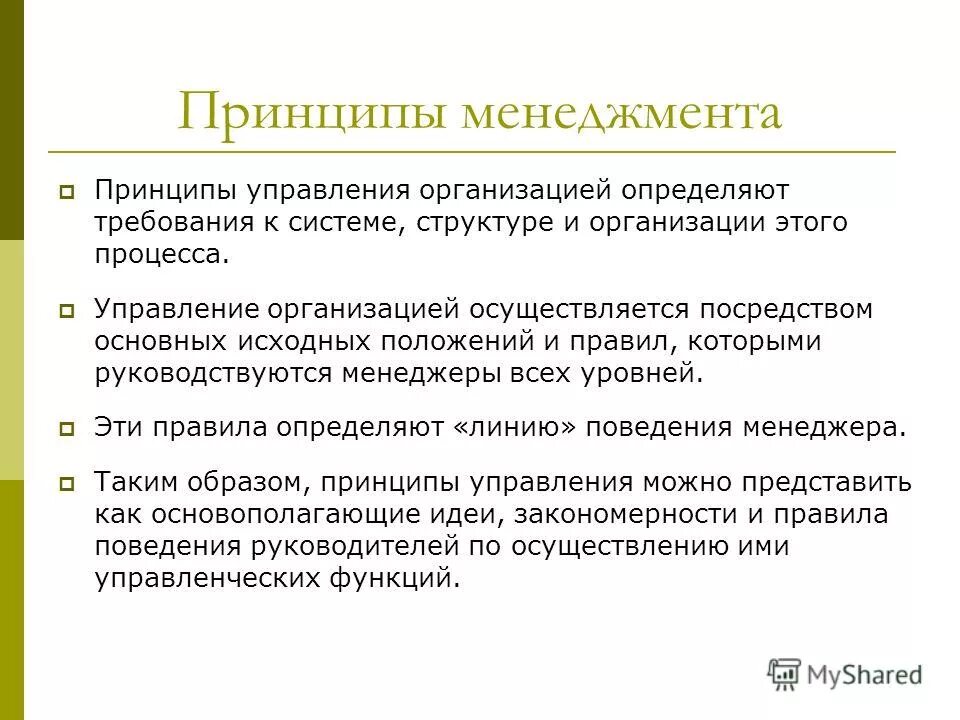 Принципы менеджмента

Принципы управления организацией определяют требования к системе, структуре и организации этого процесса.

Управление организацией осуществляется посредством основных исходных положений и правил, которыми руководствуются менеджеры всех уровней.

Эти правила определяют «линию» поведения менеджера.

Таким образом, принципы управления можно представить как основополагающие идеи, закономерности и правила поведения руководителей по осуществлению ими управленческих функций.

MyShared